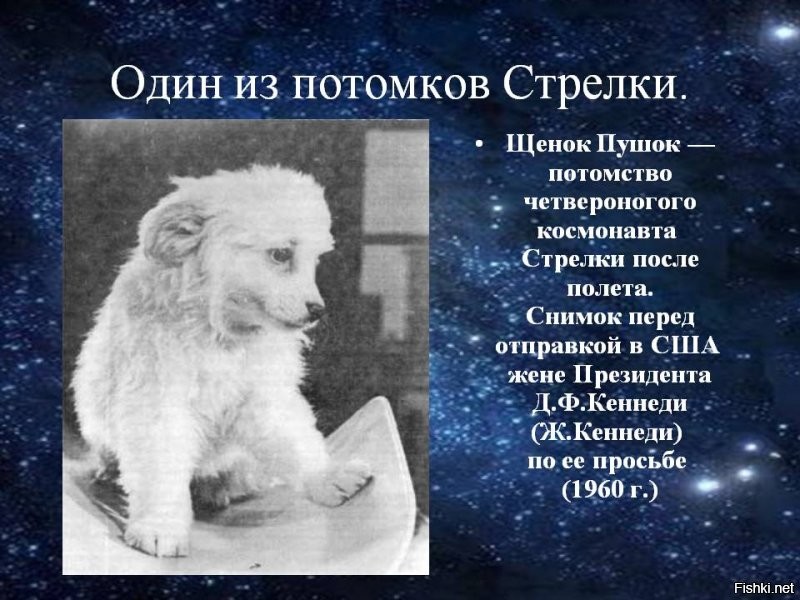 Один из потомков Стрелки.

• Щенок Пушок — потомство четвероногого космонавта Стрелки после полета. Снимок перед отправкой в США жене Президента Д.Ф.Кеннеди (Ж.Кеннеди) по ее просьбе (1960 г.)

Fishki.net